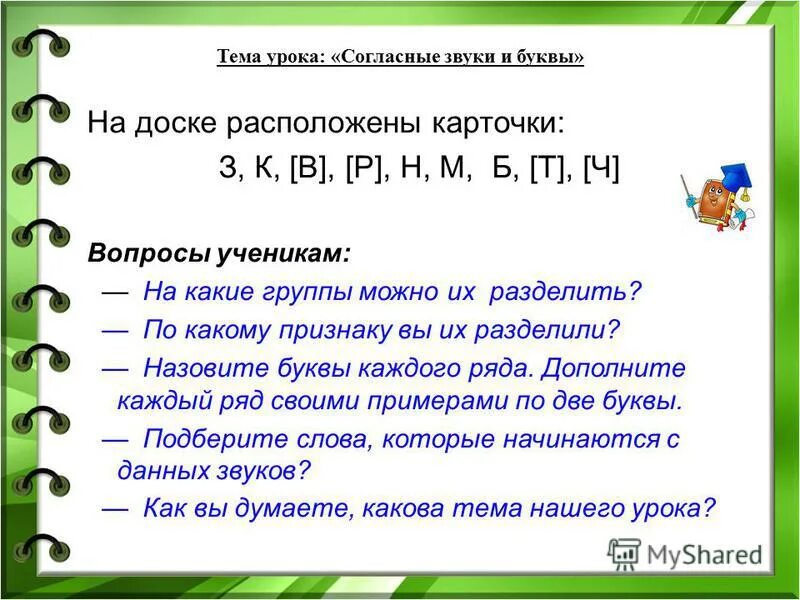 Тема урока: «Согласные звуки и буквы»

На доске расположены карточки:

З, К, [В], [Р], Н, М, Б, [Т], [Ч]

Вопросы ученикам:

— На какие группы можно их разделить?

— По какому признаку вы их разделили?

— Назовите буквы каждого ряда. Дополните каждый ряд своими примерами по две буквы.

— Подберите слова, которые начинаются с данных звуков?

— Как вы думаете, какова тема нашего урока?

MyShared